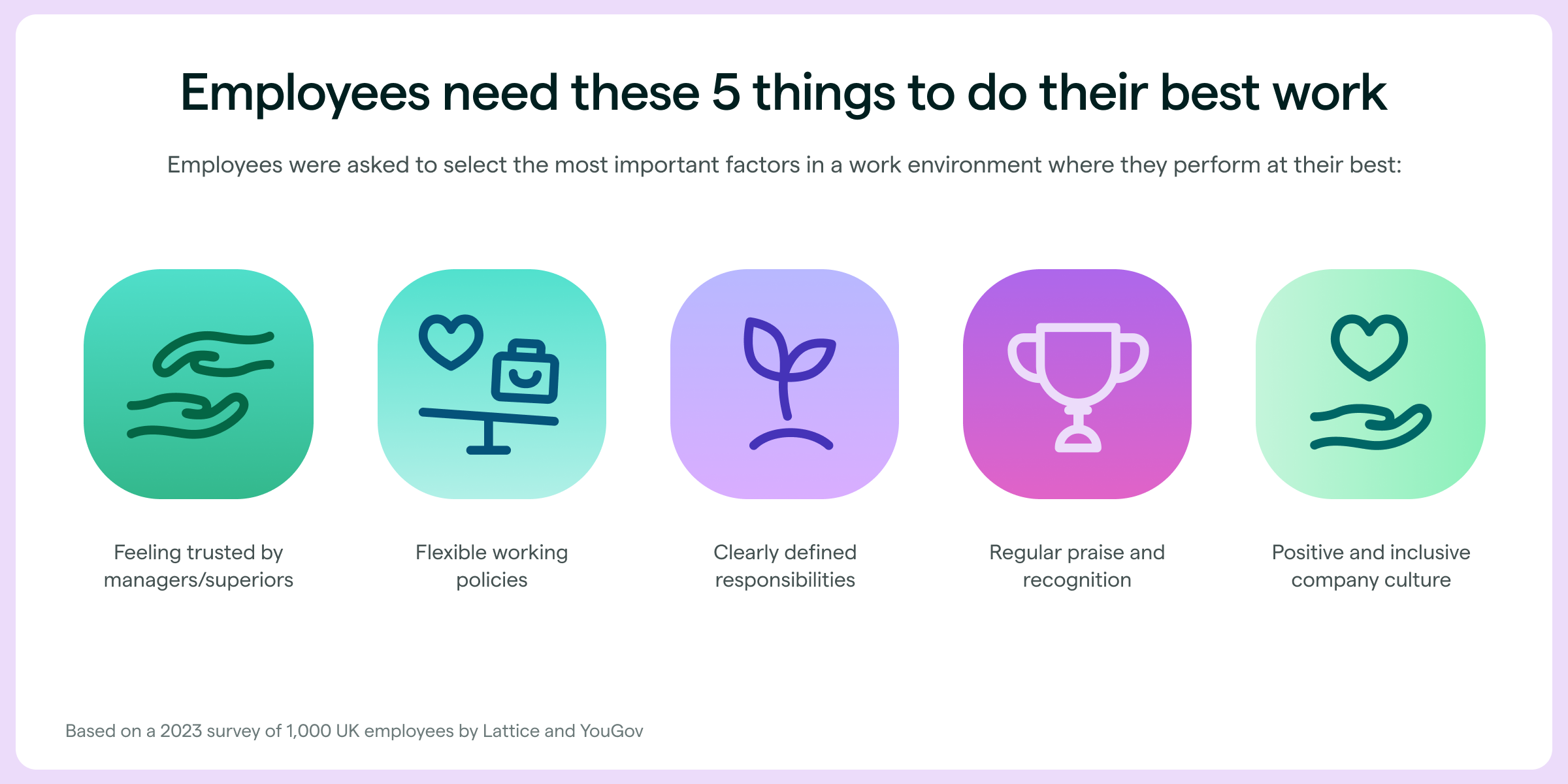 Employees need these 5 things to do their best work

Employees were asked to select the most important factors in a work environment where they perform at their best:

Feeling trusted by managers/superiors

Flexible working policies

Clearly defined responsibilities

Regular praise and recognition

Positive and inclusive company culture

Based on a 2023 survey of 1,000 UK employees by Lattice and YouGov